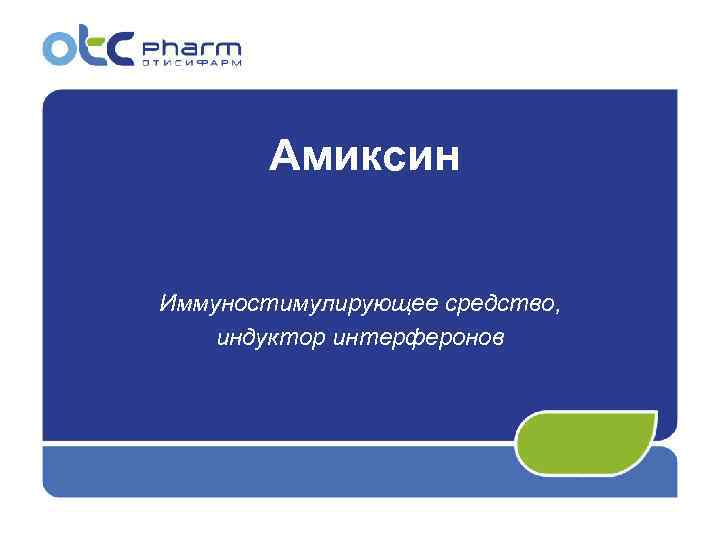 otc pharm
ОТИСИФАРМ

Амиксин

Иммуностимулирующее средство, индуктор интерферонов